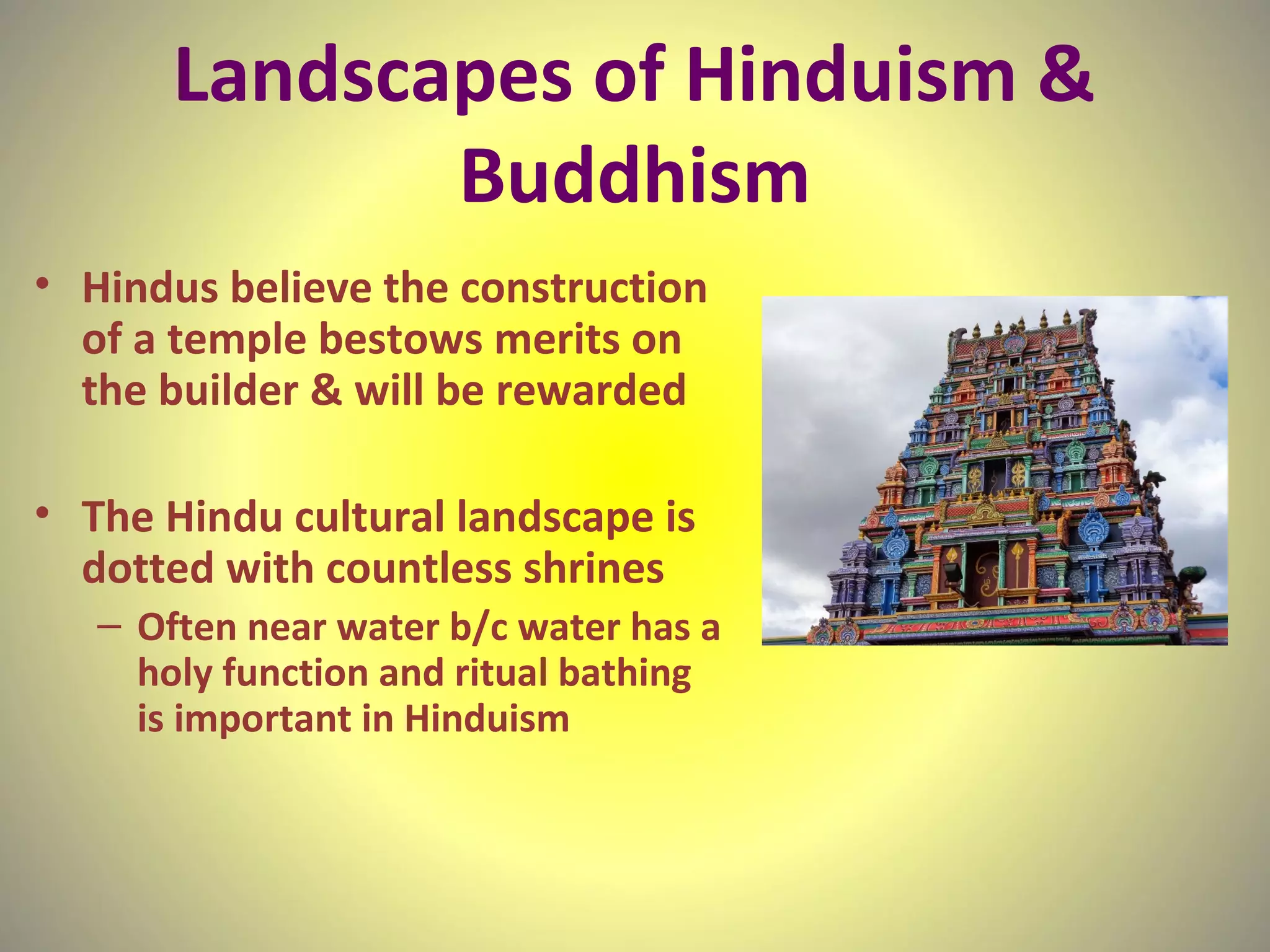 Landscapes of Hinduism & Buddhism

• Hindus believe the construction of a temple bestows merits on the builder & will be rewarded

• The Hindu cultural landscape is dotted with countless shrines
– Often near water b/c water has a holy function and ritual bathing is important in Hinduism